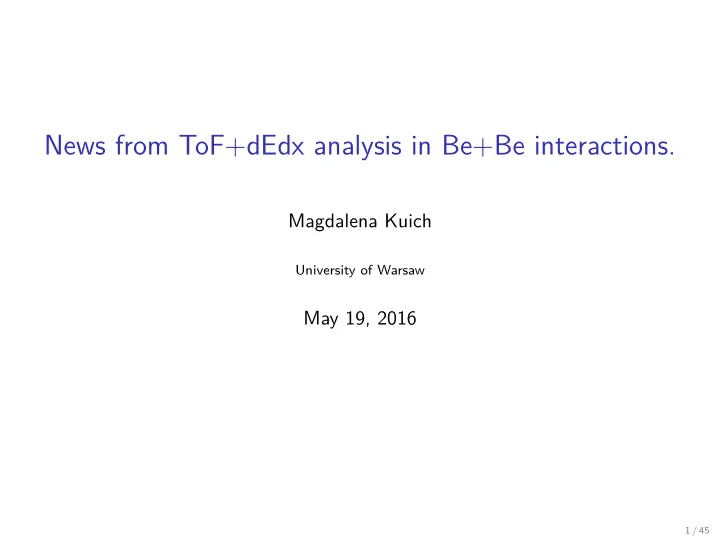 News from ToF+dEdx analysis in Be+Be interactions.

Magdalena Kuich

University of Warsaw

May 19, 2016

1 / 45